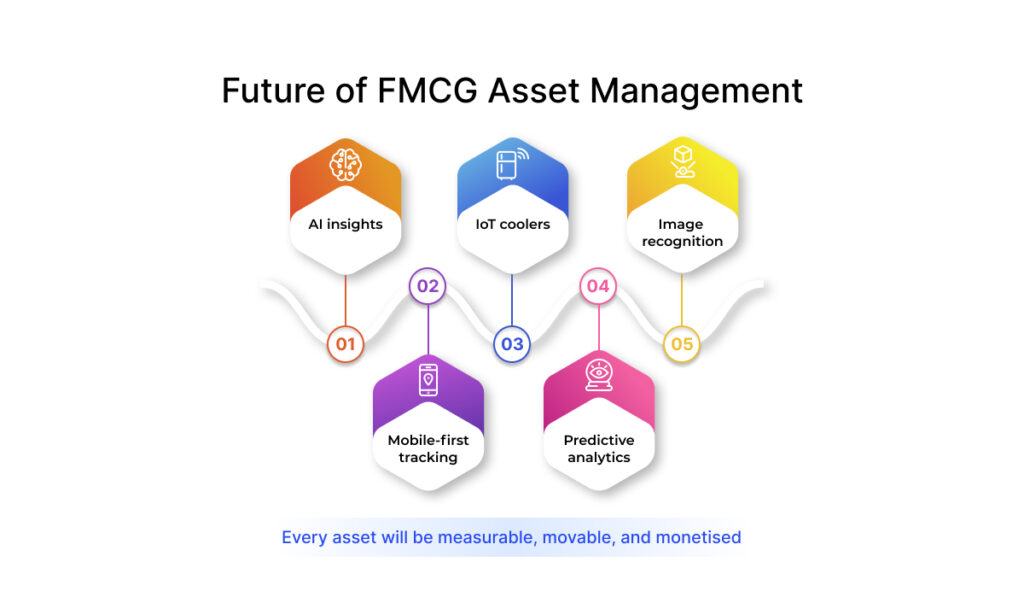 Future of FMCG Asset Management

AI insights

01

02

Mobile-first tracking

IoT coolers

03

04

Predictive analytics

Image recognition

05

Every asset will be measurable, movable, and monetised